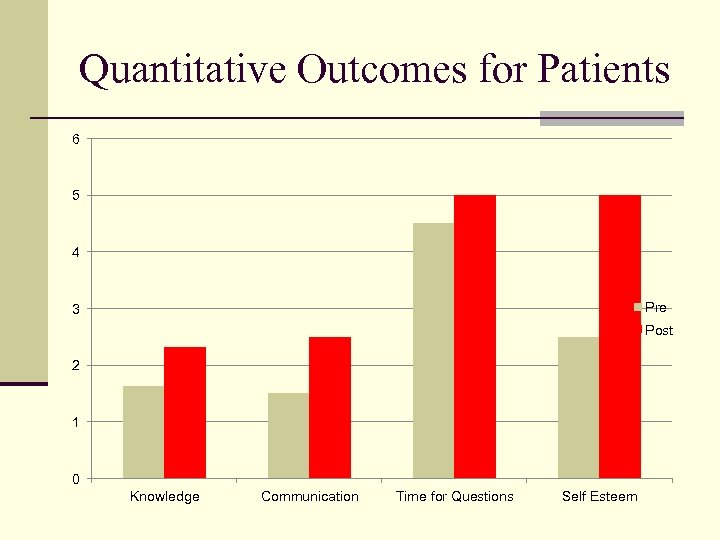 Quantitative Outcomes for Patients

6
5
4
3
2
1
0

Pre
Post

Knowledge
Communication
Time for Questions
Self Esteem